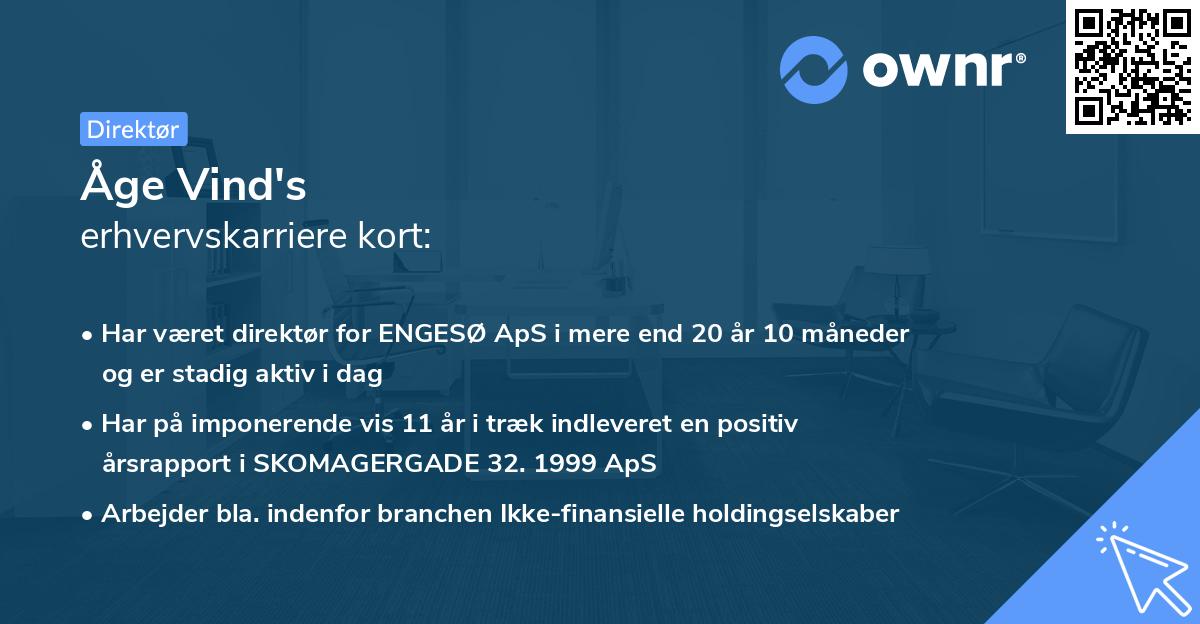 ownr®

Direktør

Åge Vind's
erhvervskarriere kort:

• Har været direktør for ENGESØ ApS i mere end 20 år 10 måneder og er stadig aktiv i dag
• Har på imponerende vis 11 år i træk indleveret en positiv årsrapport i SKOMAGERGADE 32. 1999 ApS
• Arbejder bla. indenfor branchen Ikke-finansielle holdingselskaber